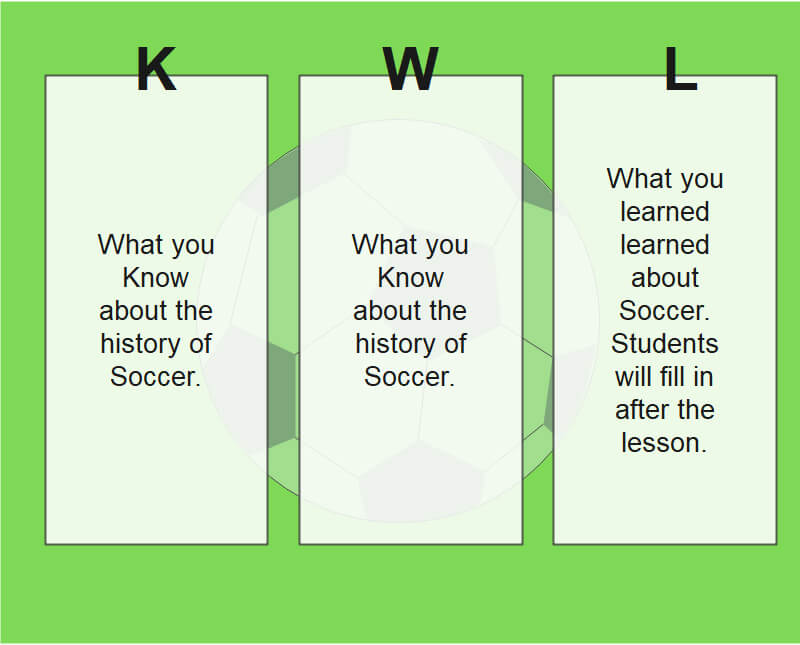 K

What you Know about the history of Soccer.

W

What you Know about the history of Soccer.

L

What you learned learned about Soccer. Students will fill in after the lesson.